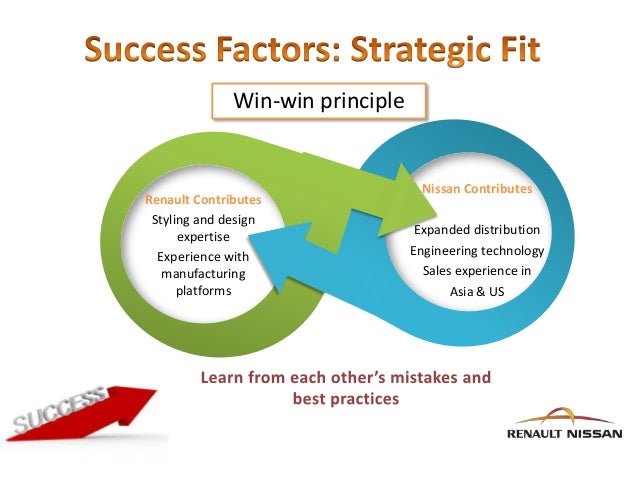 Success Factors: Strategic Fit

Win-win principle

Renault Contributes
Styling and design expertise
Experience with manufacturing platforms

Nissan Contributes
Expanded distribution
Engineering technology
Sales experience in Asia & US

Learn from each other's mistakes and best practices

SUCCESS

RENAULT NISSAN